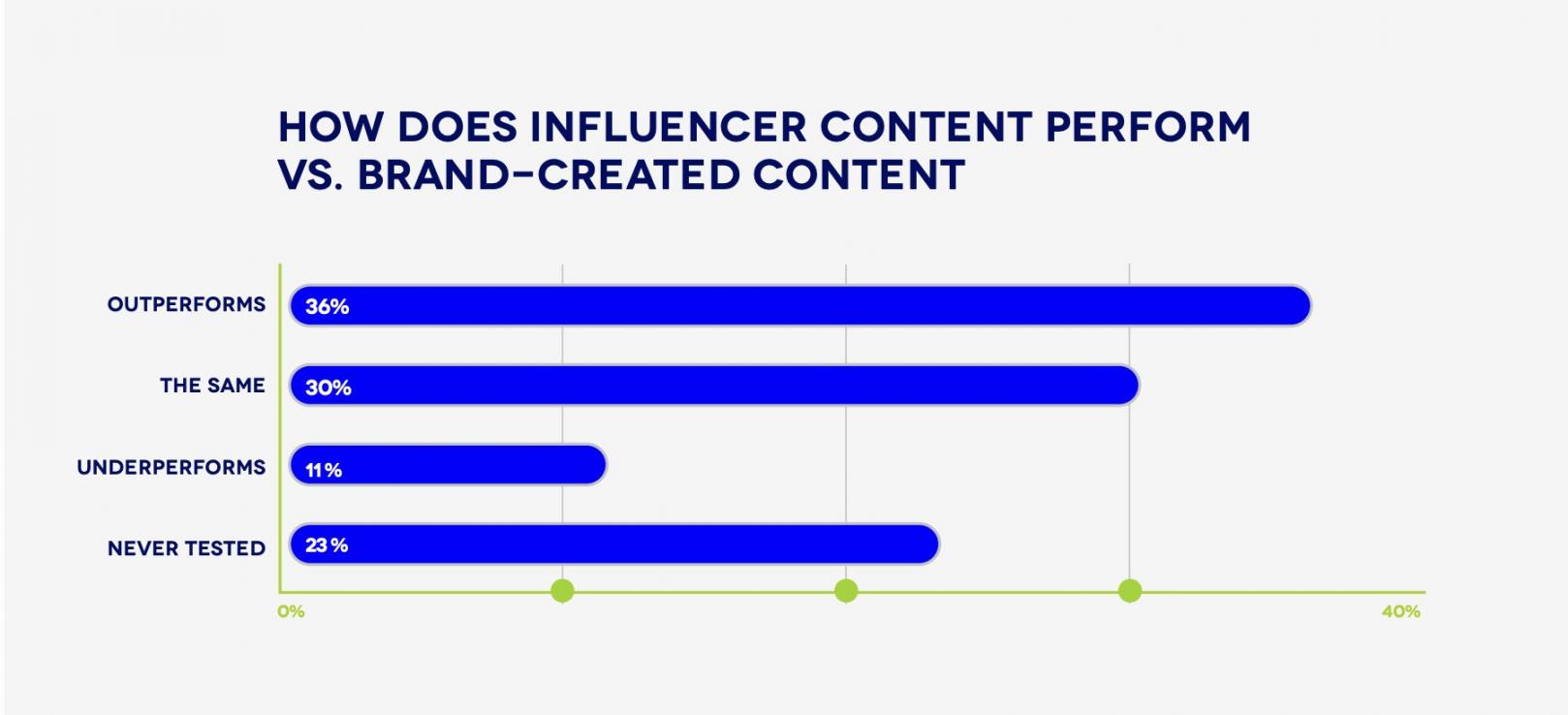 HOW DOES INFLUENCER CONTENT PERFORM VS. BRAND-CREATED CONTENT

OUTPERFORMS 36%

THE SAME 30%

UNDERPERFORMS 11%

NEVER TESTED 23%

0%

40%